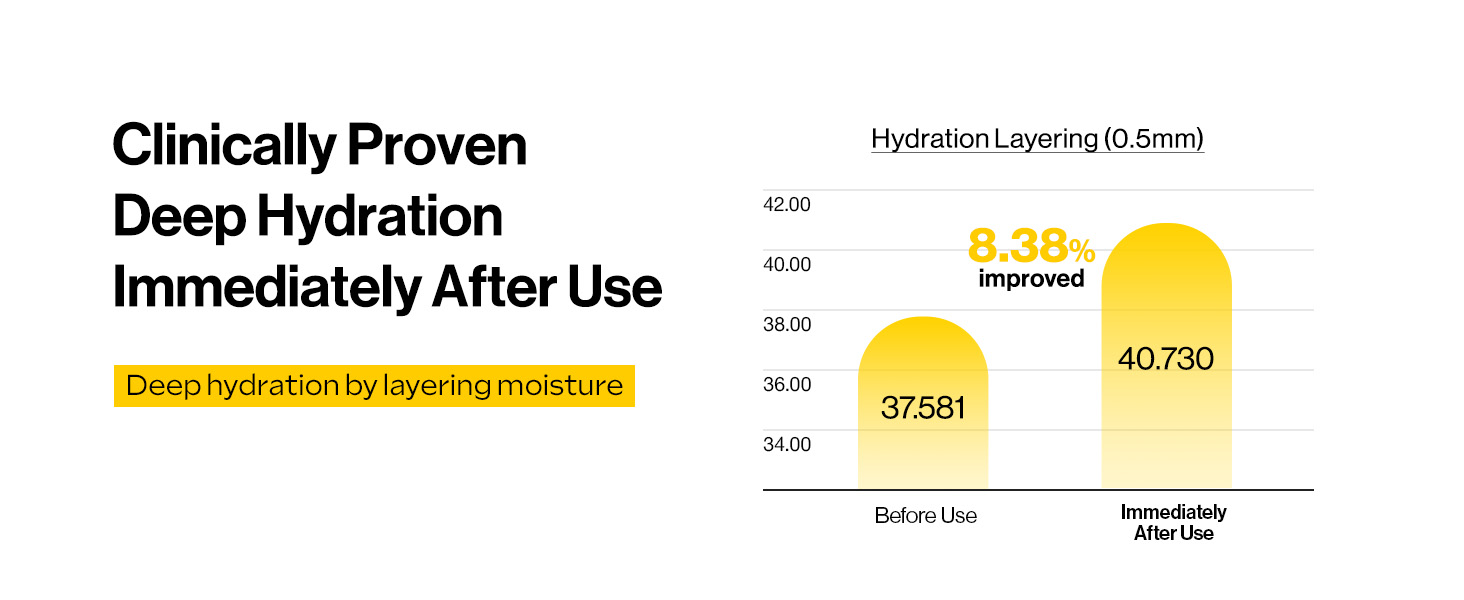 Clinically Proven Deep Hydration Immediately After Use

Deep hydration by layering moisture

Hydration Layering (0.5mm)

42.00
40.00
38.00
36.00
34.00

8.38% improved

37.581

40.730

Before Use

Immediately After Use